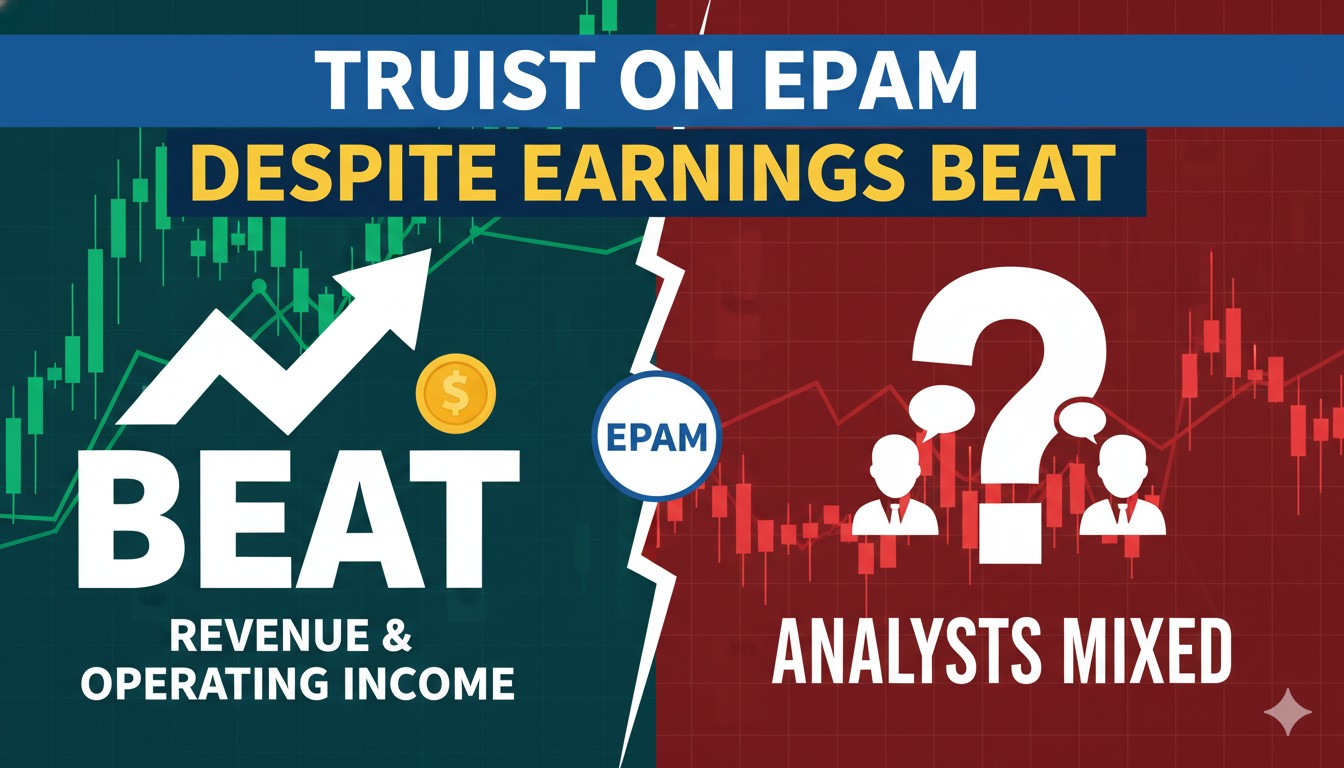 TRUIST ON EPAM
DESPITE EARNINGS BEAT

$

BEAT
REVENUE & OPERATING INCOME

EPAM

?

ANALYSTS MIXED